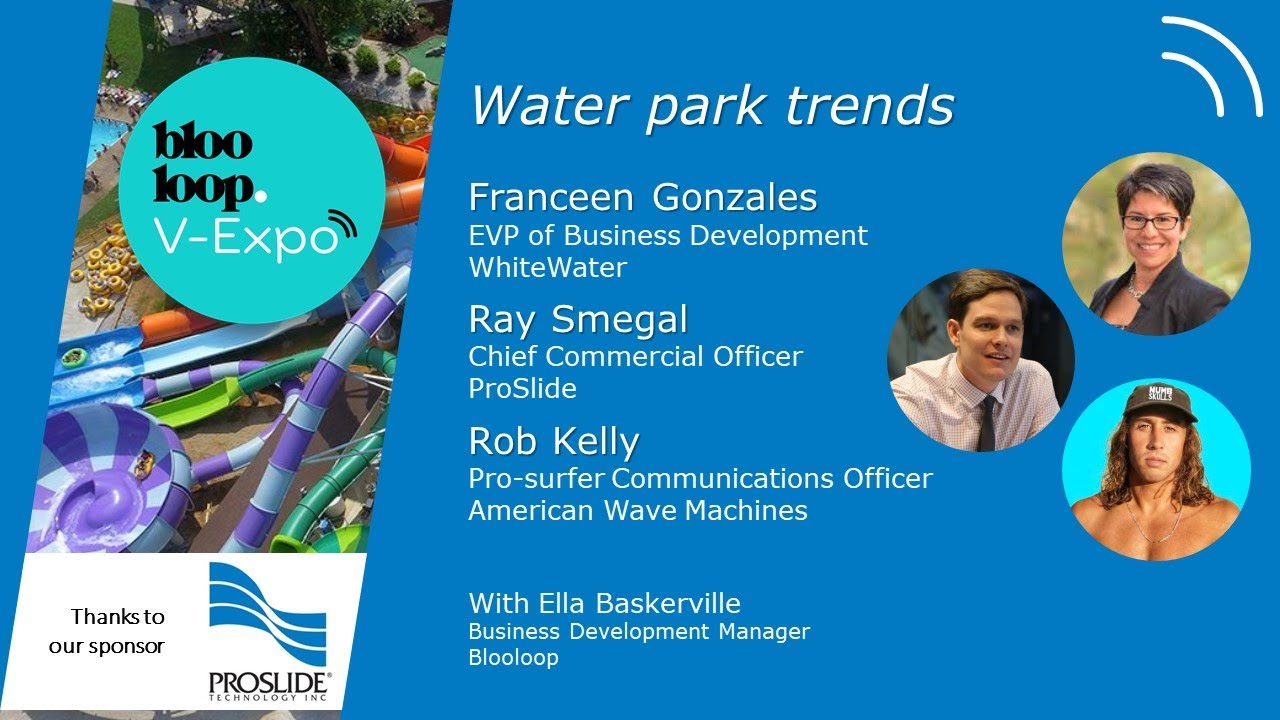 bloo loop. V-Expo

Water park trends

Franceen Gonzales
EVP of Business Development
WhiteWater

Ray Smegal
Chief Commercial Officer
ProSlide

Rob Kelly
Pro-surfer Communications Officer
American Wave Machines

With Ella Baskerville
Business Development Manager
Blooloop

Thanks to our sponsor

PROSLIDE®
TECHNOLOGY INC

NUMB SKULLS